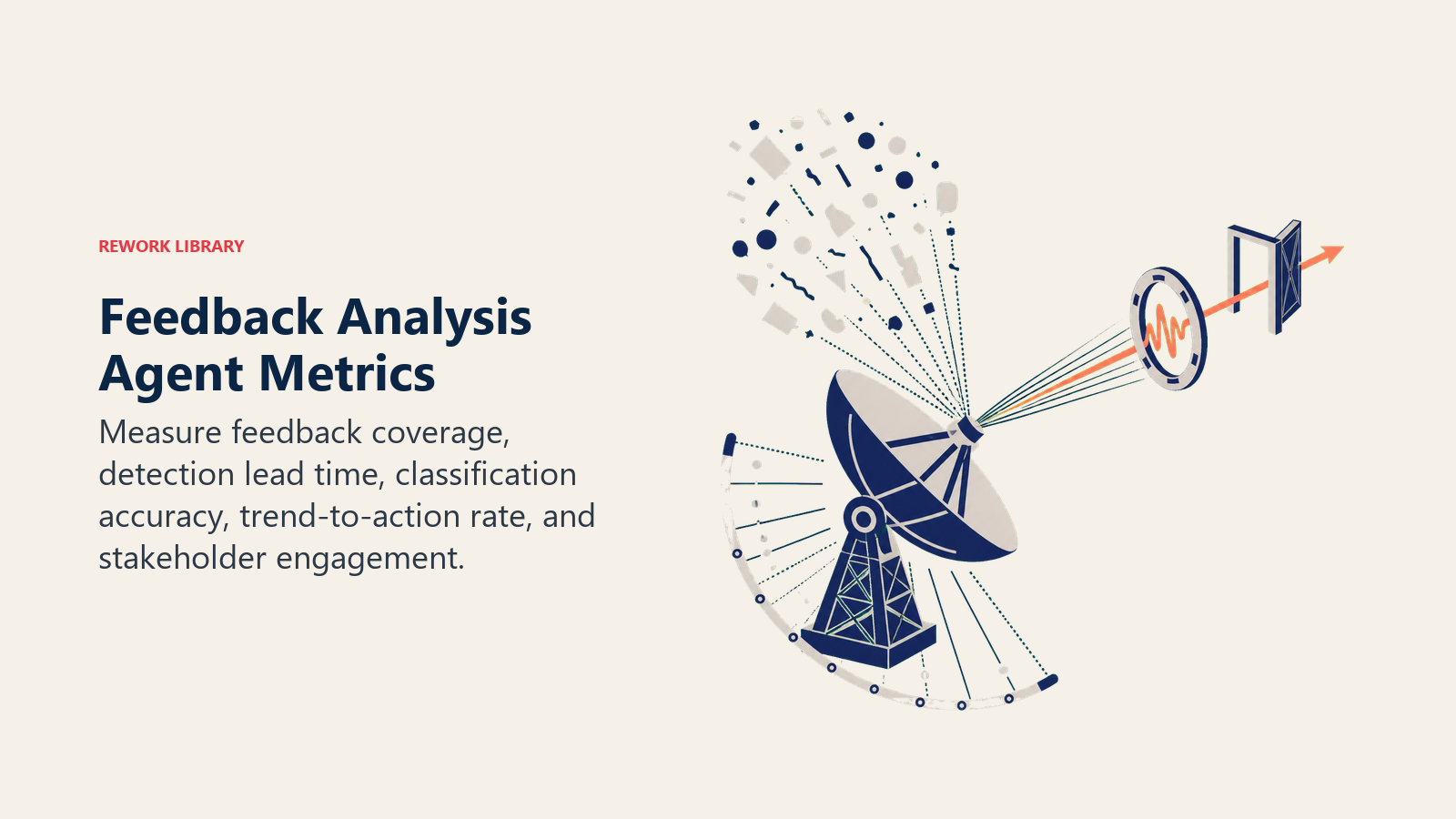 REWORK LIBRARY

Feedback Analysis Agent Metrics

Measure feedback coverage, detection lead time, classification accuracy, trend-to-action rate, and stakeholder engagement.